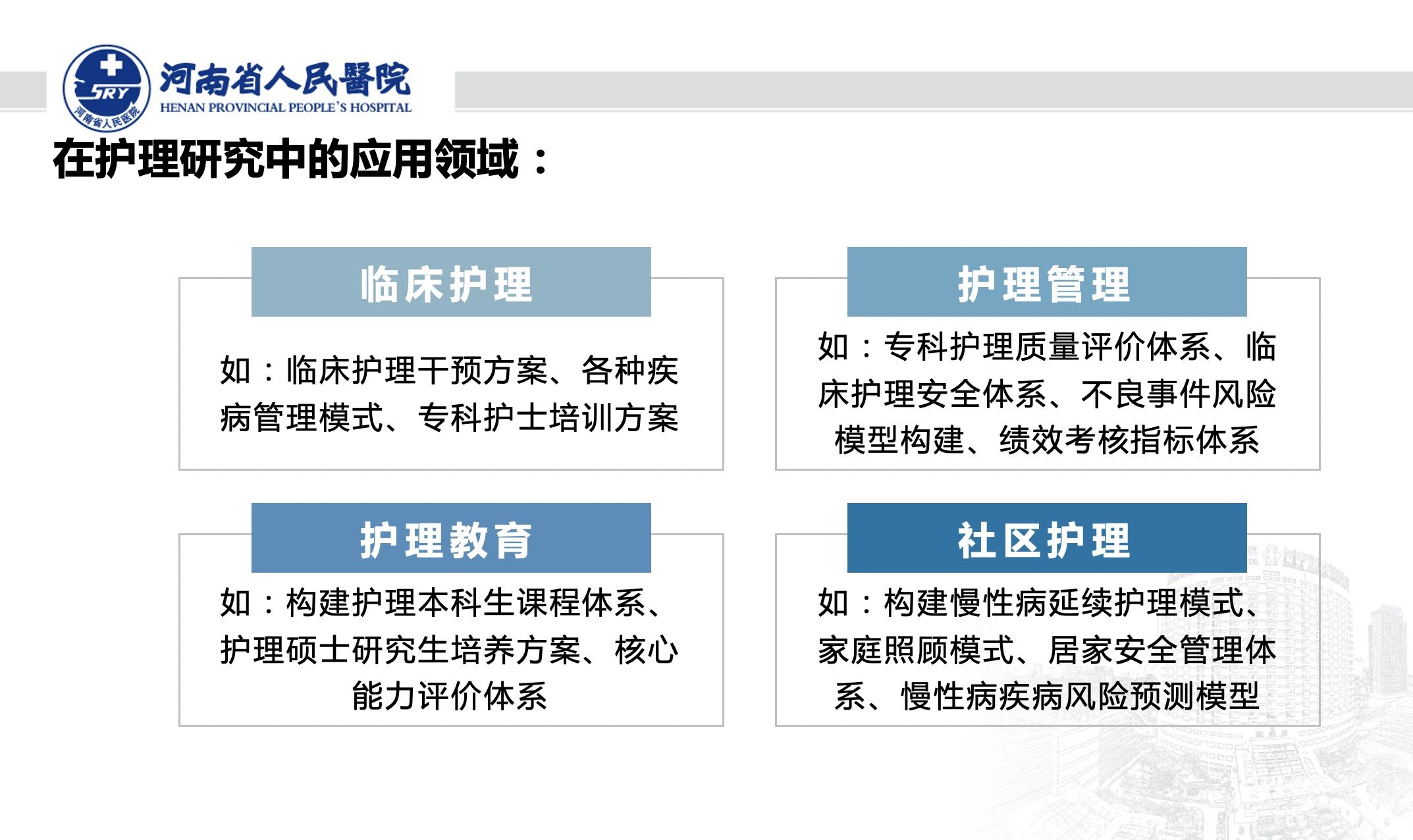 SRY
河南省人民医院

河南省人民醫院
HENAN PROVINCIAL PEOPLE'S HOSPITAL

在护理研究中的应用领域：

临床护理

如：临床护理干预方案、各种疾病管理模式、专科护士培训方案

护理管理

如：专科护理质量评价体系、临床护理安全体系、不良事件风险模型构建、绩效考核指标体系

护理教育

如：构建护理本科生课程体系、护理硕士研究生培养方案、核心能力评价体系

社区护理

如：构建慢性病延续护理模式、家庭照顾模式、居家安全管理体系、慢性病疾病风险预测模型